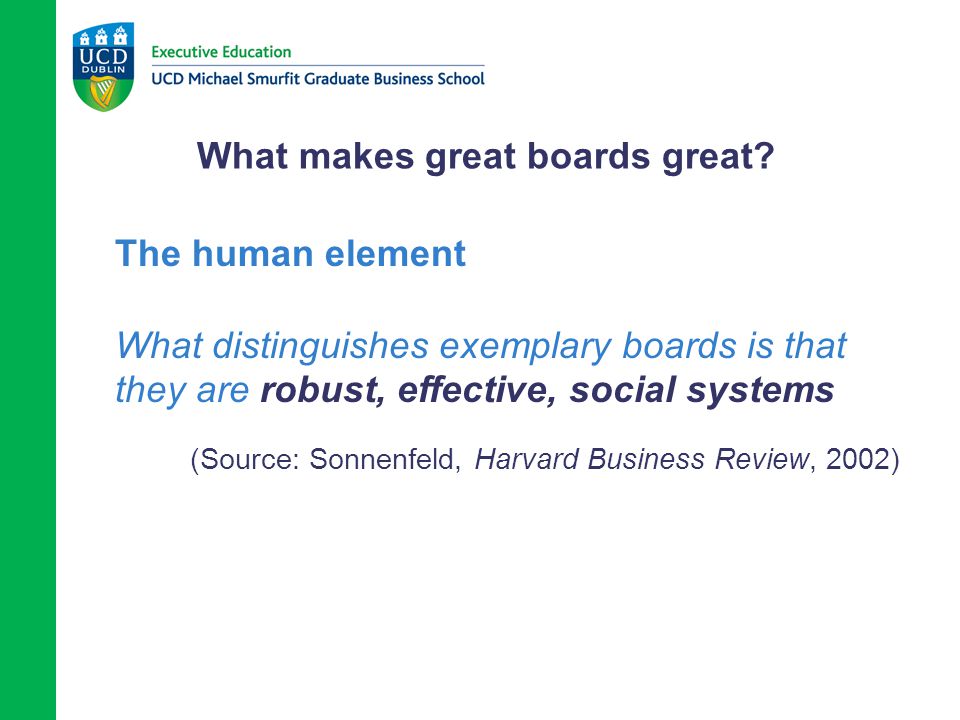 UCD DUBLIN

Executive Education
UCD Michael Smurfit Graduate Business School

What makes great boards great?

The human element

What distinguishes exemplary boards is that they are robust, effective, social systems

(Source: Sonnenfeld, Harvard Business Review, 2002)